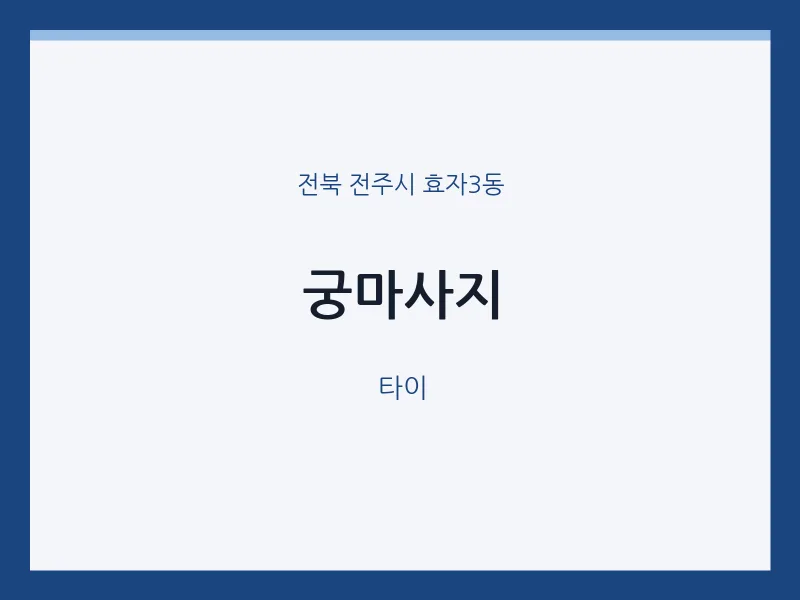 전북 전주시 효자3동

궁마사지

타이